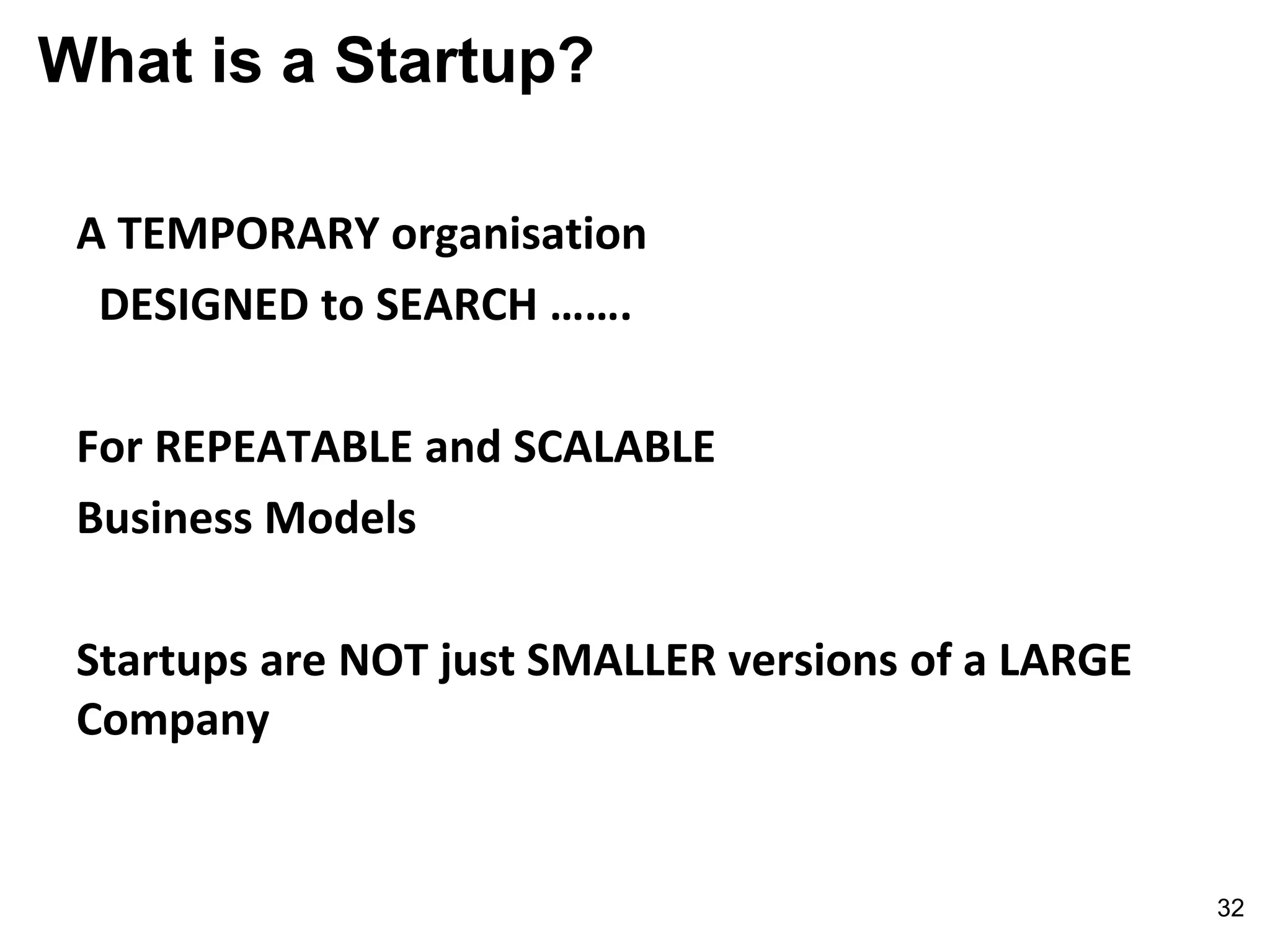 What is a Startup?

A TEMPORARY organisation
DESIGNED to SEARCH …….

For REPEATABLE and SCALABLE
Business Models

Startups are NOT just SMALLER versions of a LARGE Company

32